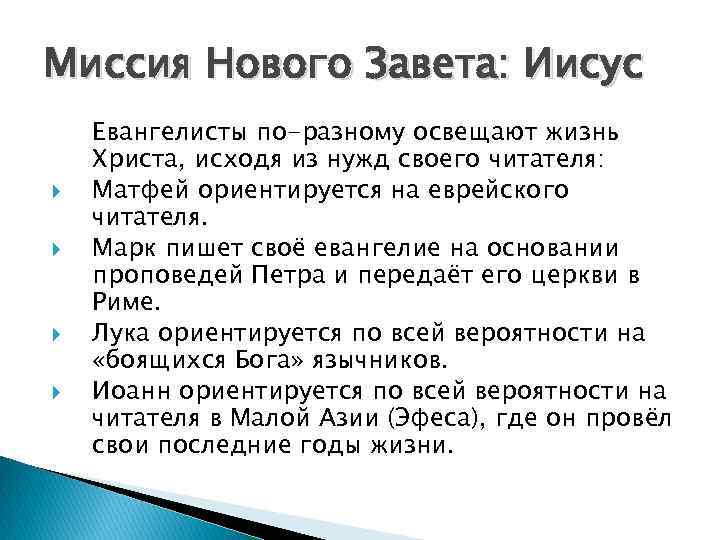 Миссия Нового Завета: Иисус

Евангелисты по-разному освещают жизнь Христа, исходя из нужд своего читателя:

Матфей ориентируется на еврейского читателя.

Марк пишет своё евангелие на основании проповедей Петра и передаёт его церкви в Риме.

Лука ориентируется по всей вероятности на «боящихся Бога» язычников.

Иоанн ориентируется по всей вероятности на читателя в Малой Азии (Эфеса), где он провёл свои последние годы жизни.